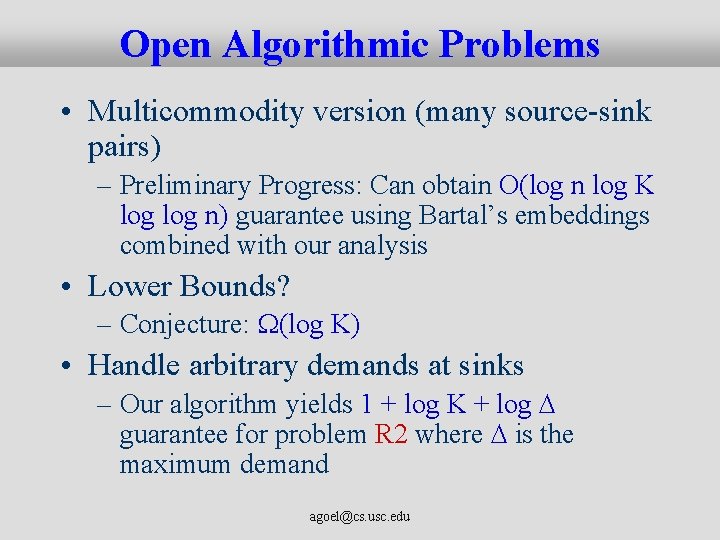 Open Algorithmic Problems

• Multicommodity version (many source-sink pairs)

– Preliminary Progress: Can obtain $O(\log n \log K \log \log n)$ guarantee using Bartal's embeddings combined with our analysis

• Lower Bounds?

– Conjecture: $\Omega(\log K)$

• Handle arbitrary demands at sinks

– Our algorithm yields $1 + \log K + \log \Delta$ guarantee for problem R2 where $\Delta$ is the maximum demand

agoel@cs.usc.edu